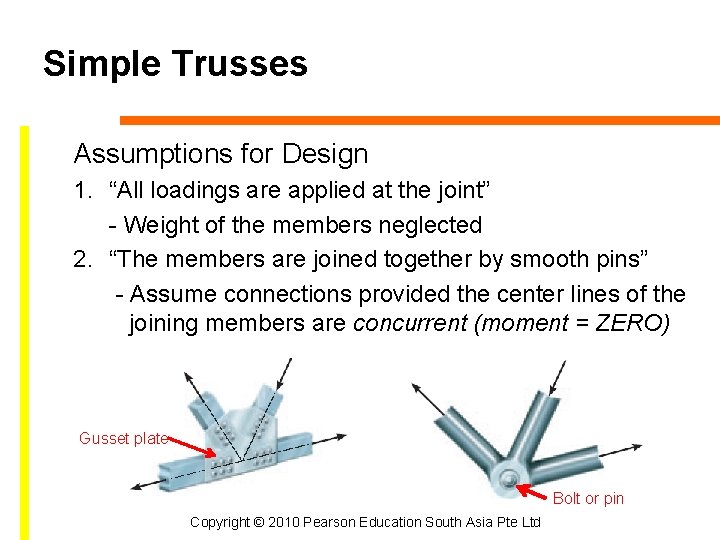 Simple Trusses

Assumptions for Design

1. “All loadings are applied at the joint”

- Weight of the members neglected

2. “The members are joined together by smooth pins”

- Assume connections provided the center lines of the joining members are concurrent (moment = ZERO)

Gusset plate

Bolt or pin

Copyright © 2010 Pearson Education South Asia Pte Ltd